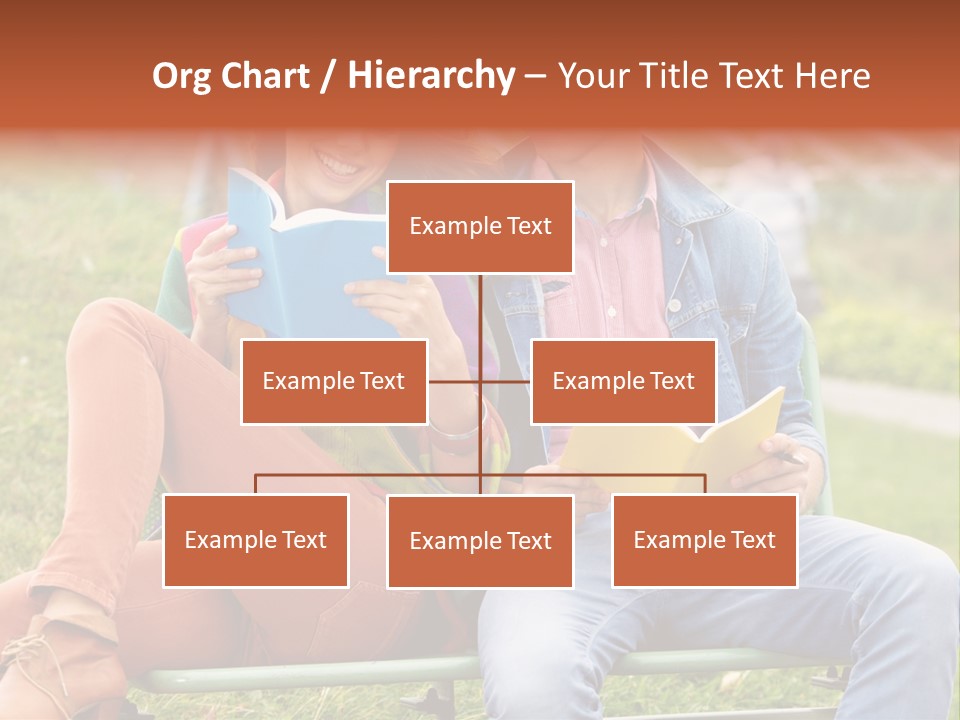 Org Chart / Hierarchy – Your Title Text Here

Example Text

Example Text

Example Text

Example Text

Example Text

Example Text